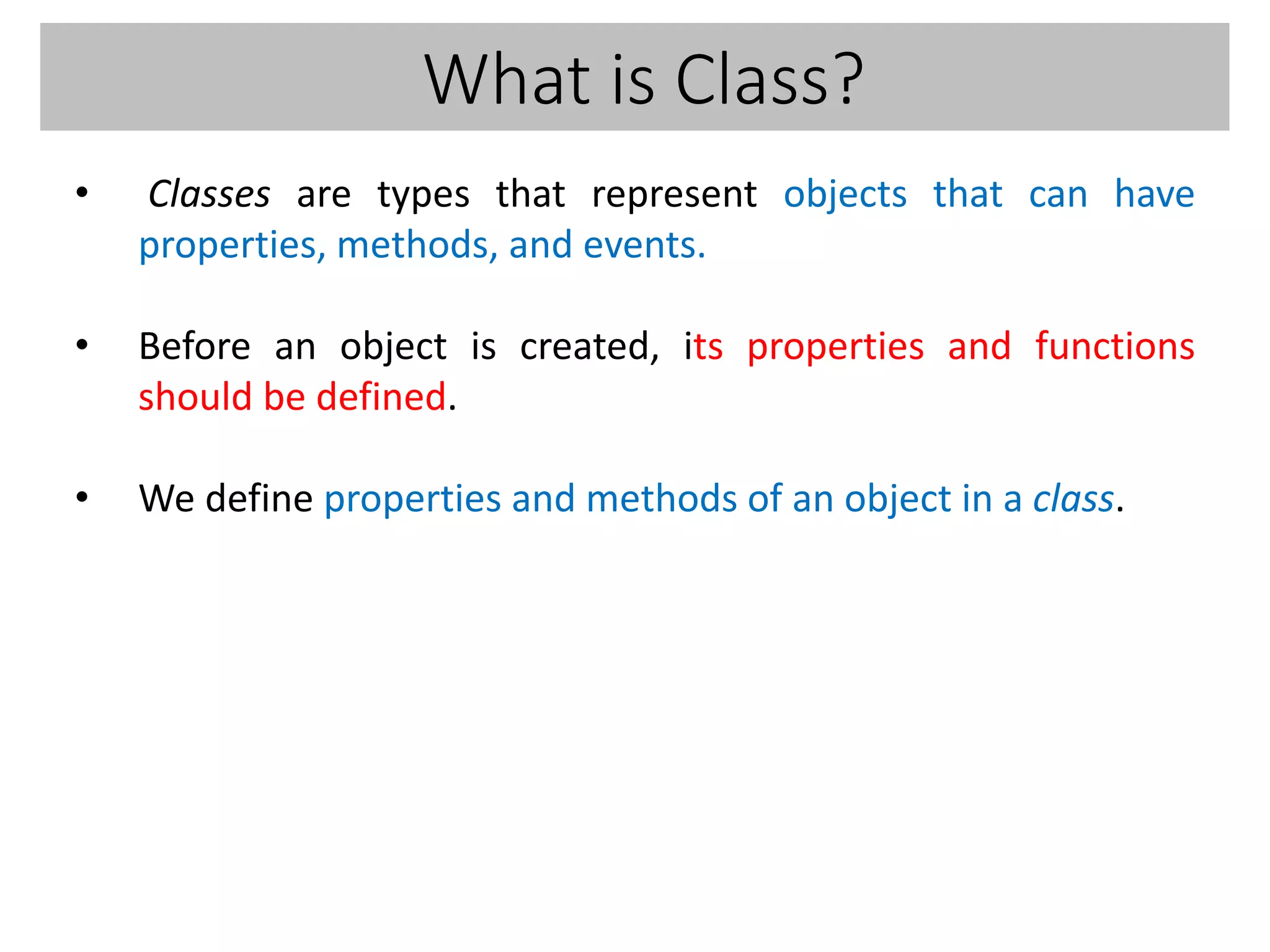 What is Class?

• Classes are types that represent objects that can have properties, methods, and events.

• Before an object is created, its properties and functions should be defined.

• We define properties and methods of an object in a class.